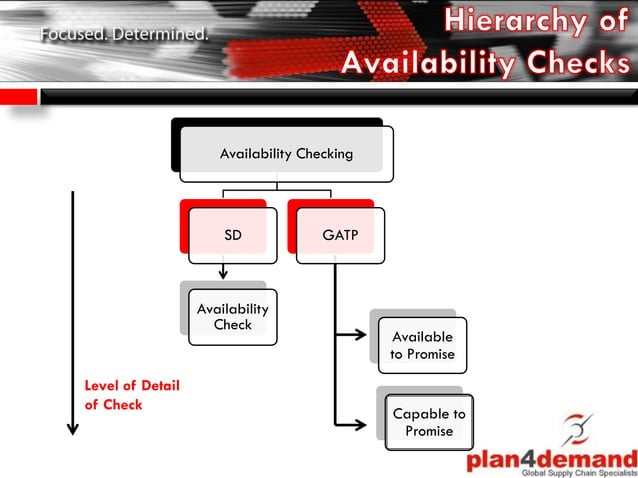 Focused. Determined.

Hierarchy of Availability Checks

Availability Checking

SD

GATP

Availability Check

Available to Promise

Capable to Promise

Level of Detail of Check

plan4demand
Global Supply Chain Specialists